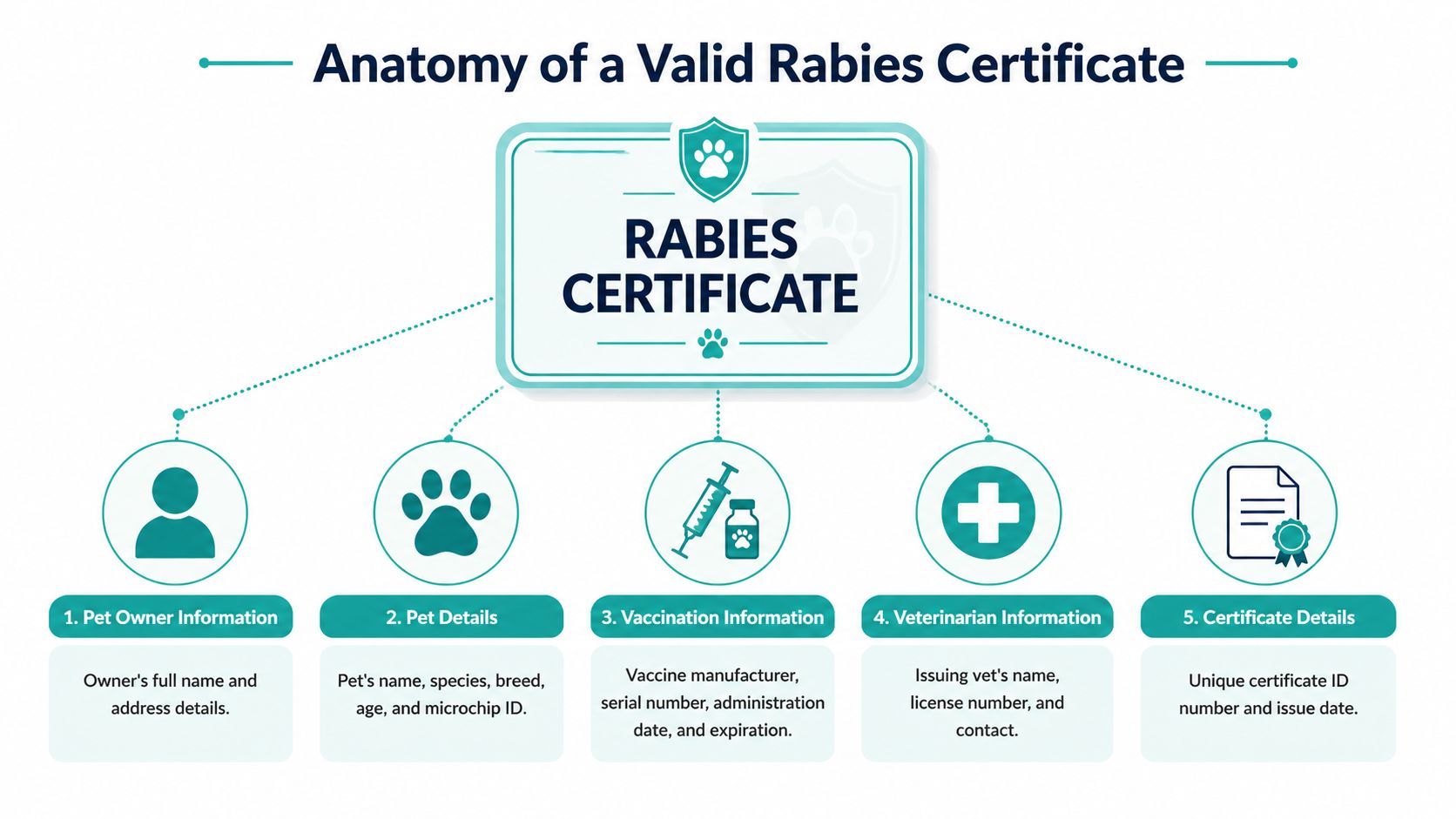 Anatomy of a Valid Rabies Certificate

RABIES CERTIFICATE

1. Pet Owner Information

Owner's full name and address details.

2. Pet Details

Pet's name, species, breed, age, and microchip ID.

3. Vaccination Information

Vaccine manufacturer, serial number, administration date, and expiration.

4. Veterinarian Information

Issuing vet's name, license number, and contact.

5. Certificate Details

Unique certificate ID number and issue date.